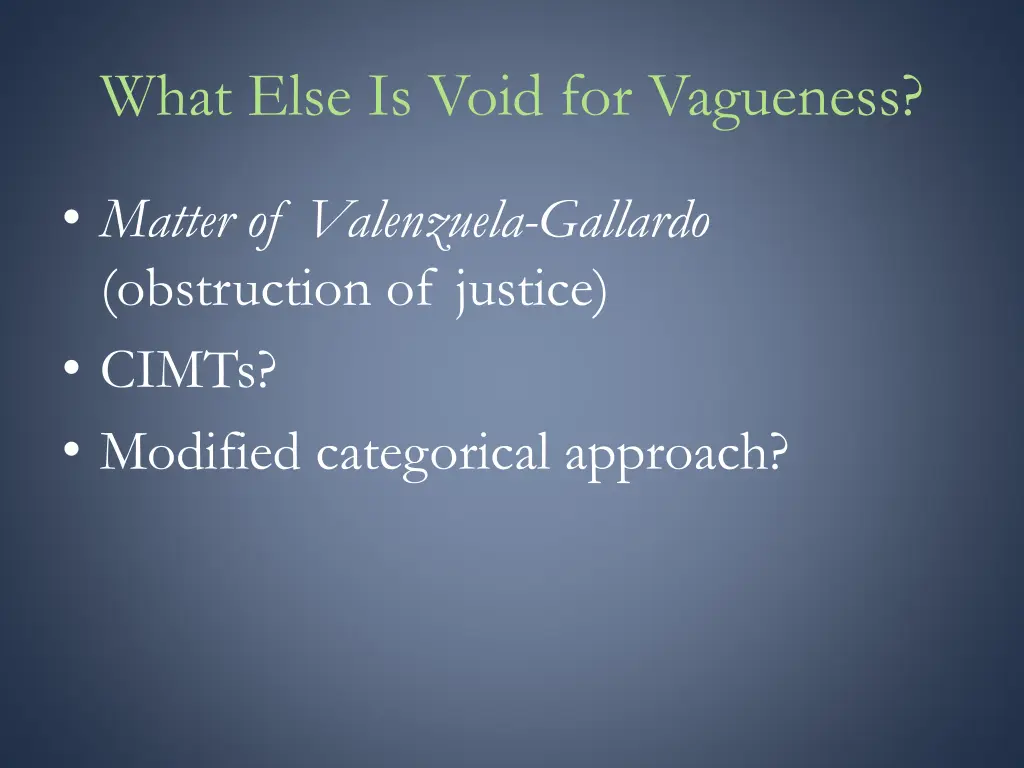 What Else Is Void for Vagueness?

• Matter of Valenzuela-Gallardo (obstruction of justice)
• CIMTs?
• Modified categorical approach?